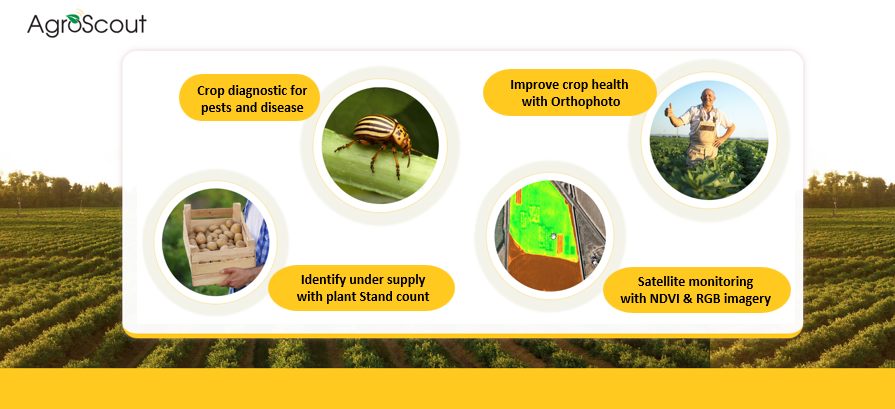 AgroScout

Crop diagnostic for pests and disease

Improve crop health with Orthophoto

Identify under supply with plant Stand count

Satellite monitoring with NDVI & RGB imagery